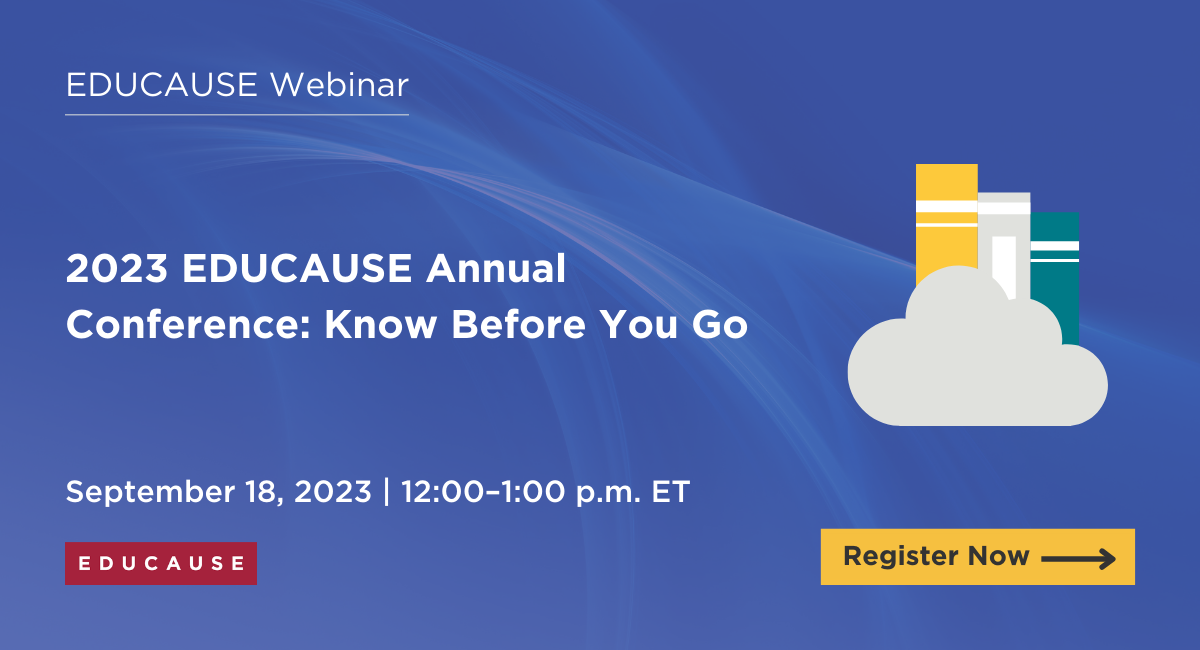 EDUCAUSE Webinar

2023 EDUCAUSE Annual Conference: Know Before You Go

September 18, 2023 | 12:00–1:00 p.m. ET

EDUCAUSE

Register Now